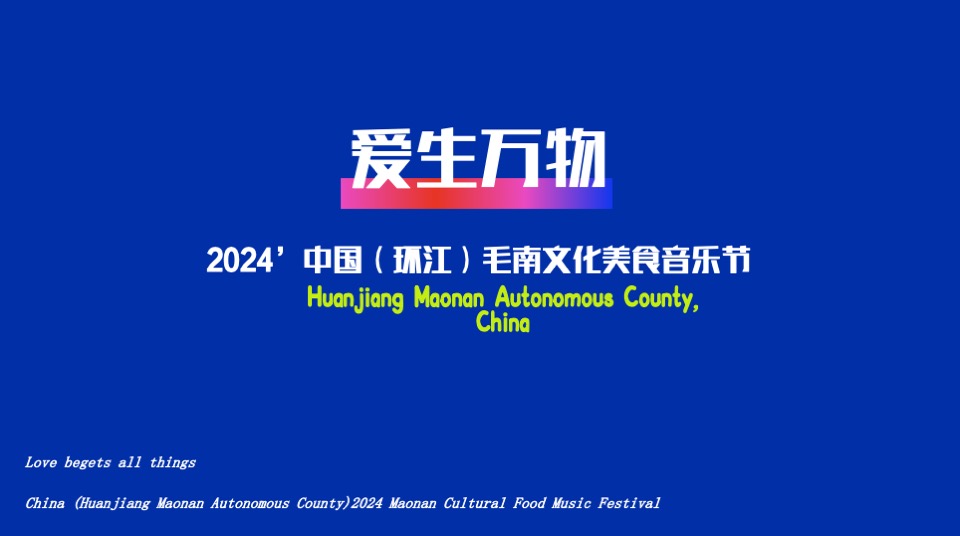 爱生万物

2024’中国（环江）毛南文化美食音乐节

Huanjiang Maonan Autonomous County, China

Love begets all things

China (Huanjiang Maonan Autonomous County)2024 Maonan Cultural Food Music Festival